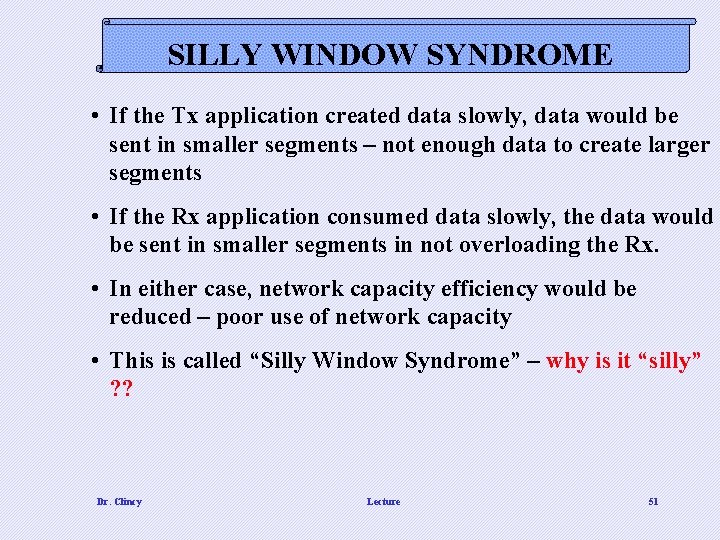 SILLY WINDOW SYNDROME

• If the Tx application created data slowly, data would be sent in smaller segments – not enough data to create larger segments

• If the Rx application consumed data slowly, the data would be sent in smaller segments in not overloading the Rx.

• In either case, network capacity efficiency would be reduced – poor use of network capacity

• This is called “Silly Window Syndrome” – why is it “silly” ??

Dr. Clincy

Lecture

51